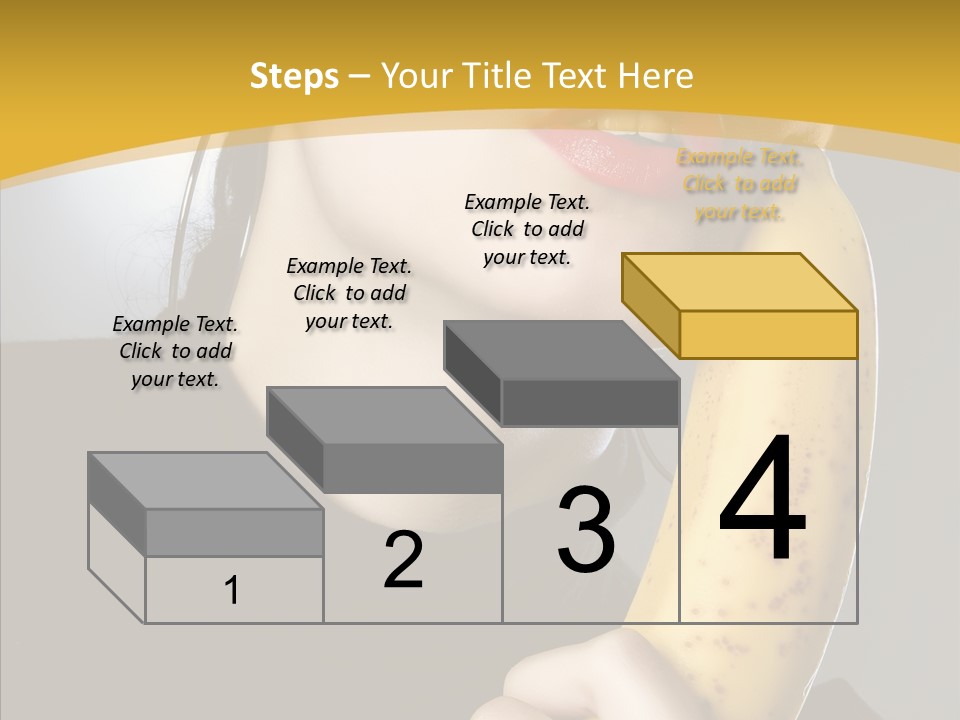 Steps – Your Title Text Here

Example Text. Click to add your text.

Example Text. Click to add your text.

Example Text. Click to add your text.

Example Text. Click to add your text.

1

2

3

4